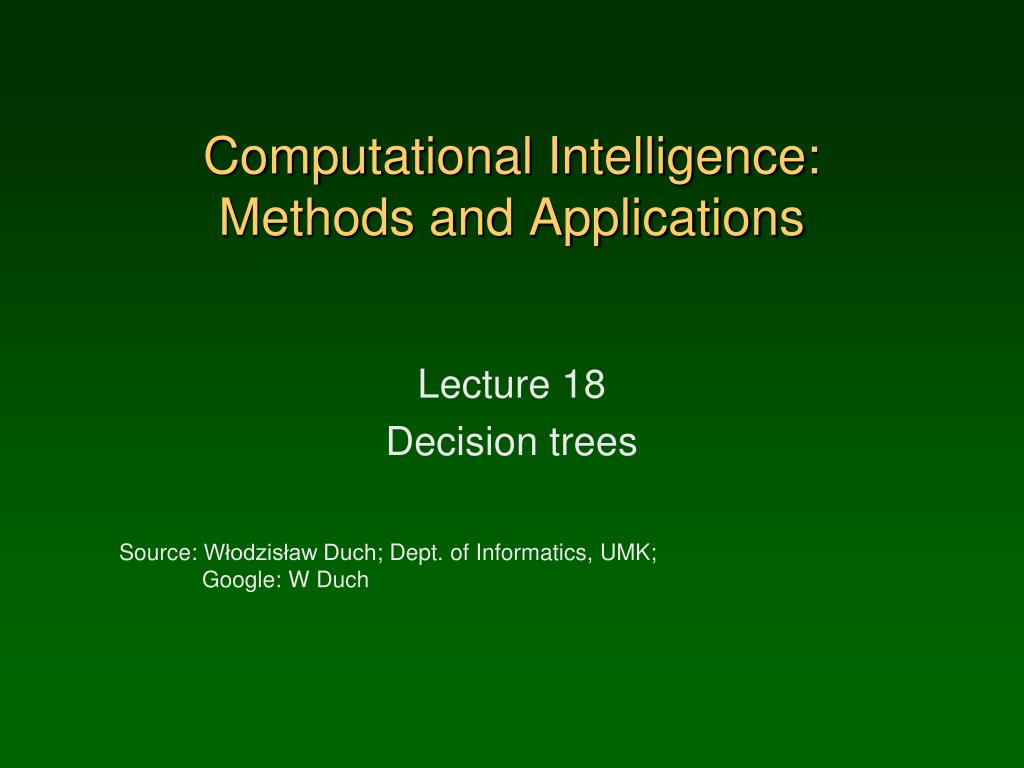 Computational Intelligence: Methods and Applications

Lecture 18
Decision trees

Source: Włodzisław Duch; Dept. of Informatics, UMK;
Google: W Duch